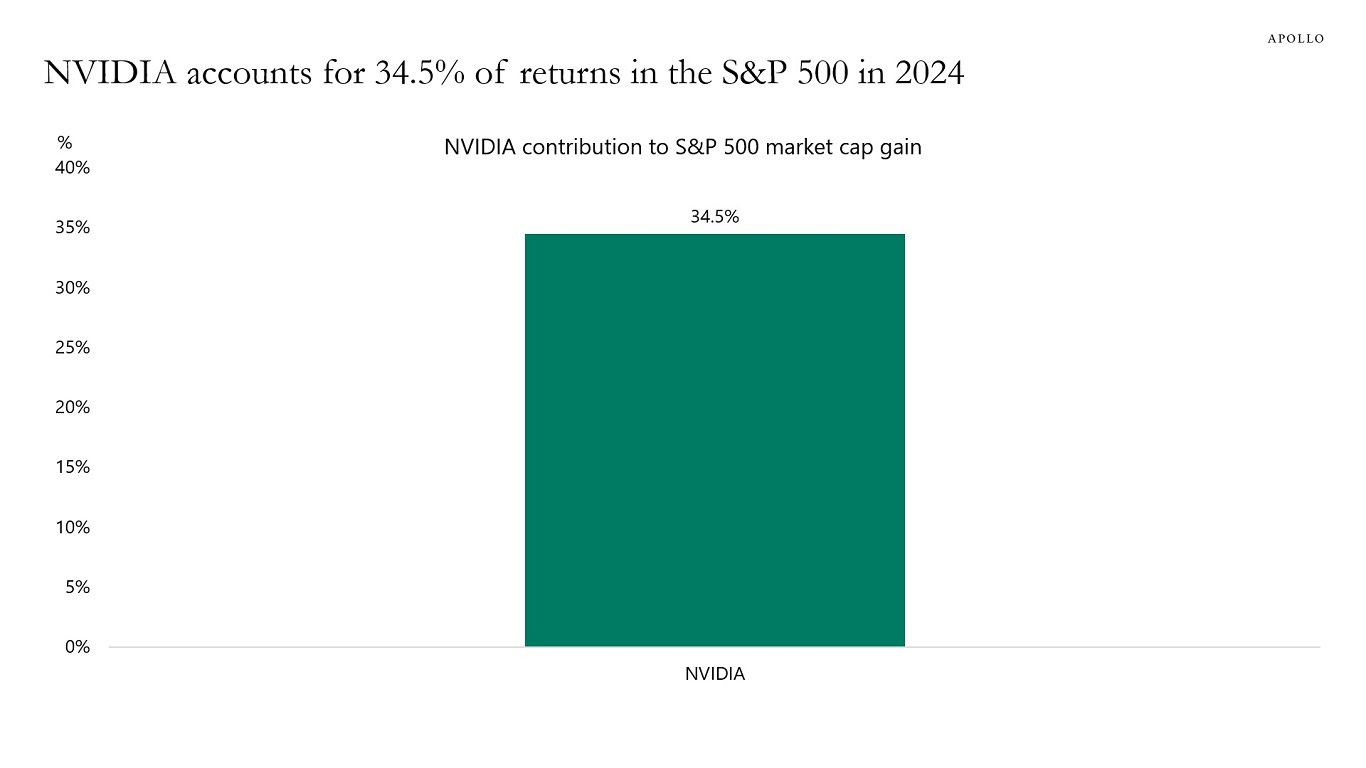 APOLLO

NVIDIA accounts for 34.5% of returns in the S&P 500 in 2024

%

NVIDIA contribution to S&P 500 market cap gain

40%
35%
30%
25%
20%
15%
10%
5%
0%

34.5%

NVIDIA